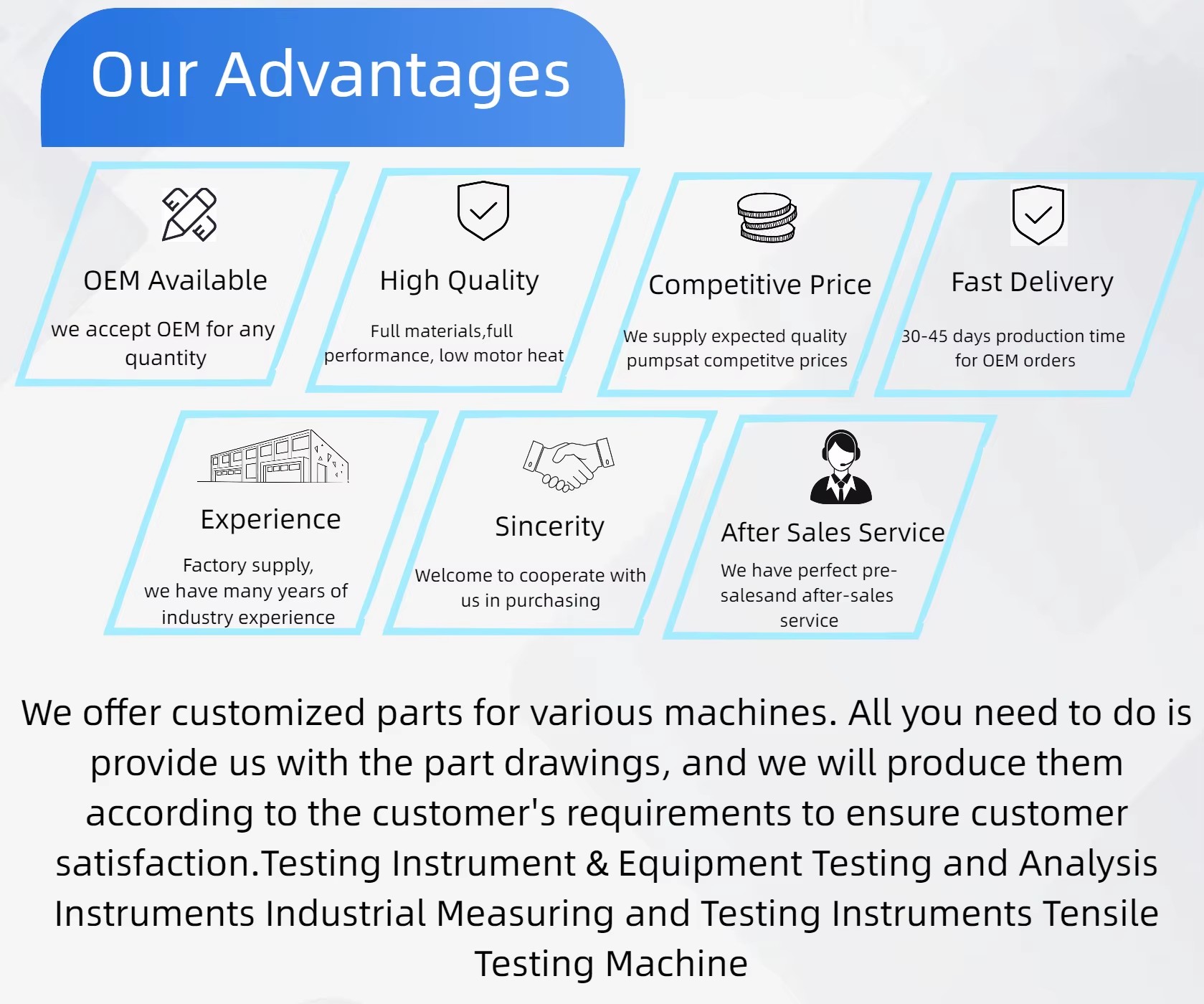 Our Advantages

OEM Available

we accept OEM for any quantity

High Quality

Full materials,full performance, low motor heat

Competitive Price

We supply expected quality pumpsat competitve prices

Fast Delivery

30-45 days production time for OEM orders

Experience

Factory supply, we have many years of industry experience

Sincerity

Welcome to cooperate with us in purchasing

After Sales Service

We have perfect pre-salesand after-sales service

We offer customized parts for various machines. All you need to do is provide us with the part drawings, and we will produce them according to the customer's requirements to ensure customer satisfaction.Testing Instrument & Equipment Testing and Analysis Instruments Industrial Measuring and Testing Instruments Tensile Testing Machine